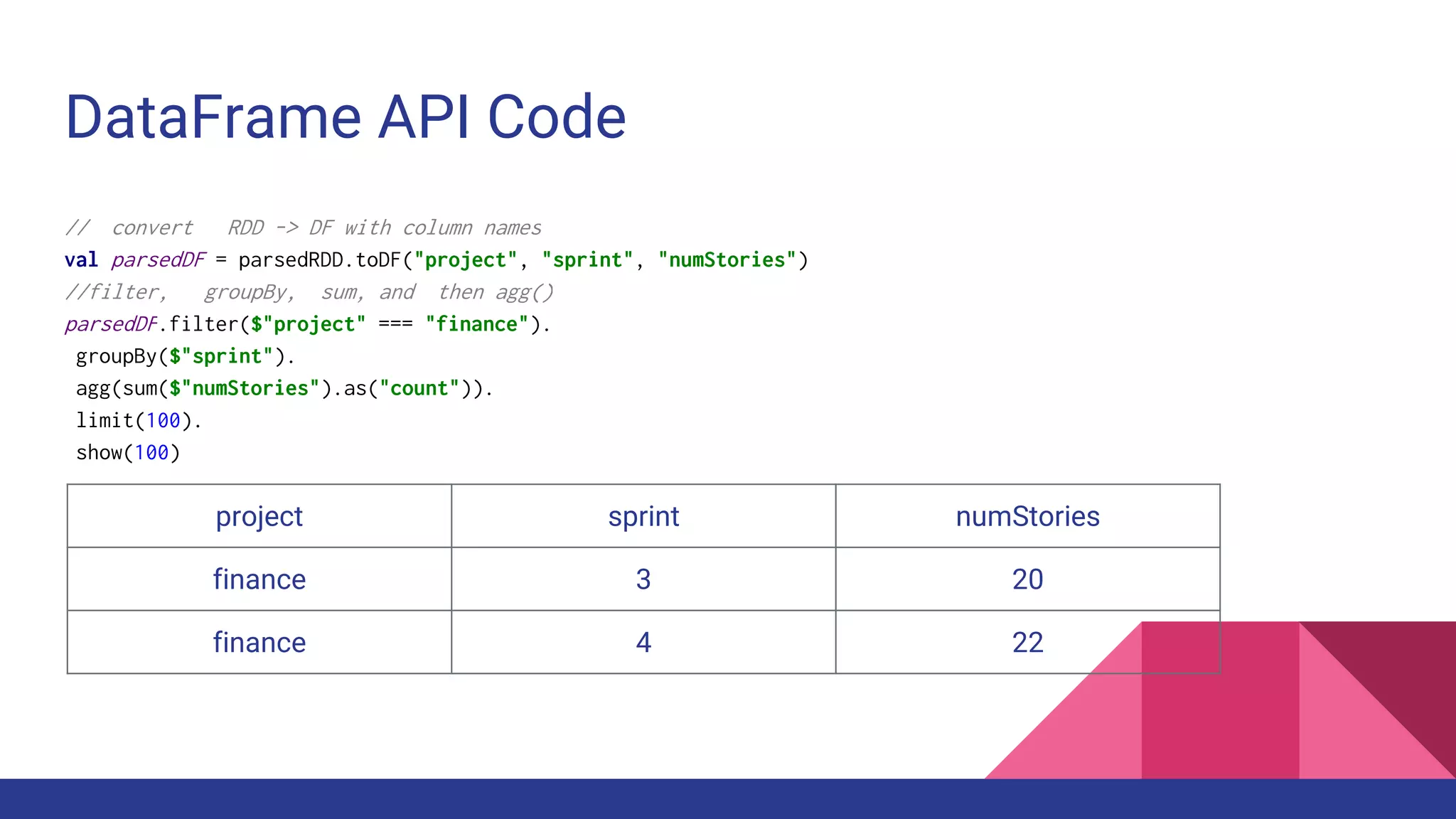 DataFrame API Code

// convert RDD -> DF with column names
val parsedDF = parsedRDD.toDF("project", "sprint", "numStories")
//filter, groupBy, sum, and then agg()
parsedDF.filter($"project" === "finance").
groupBy($"sprint").
agg(sum($"numStories").as("count")).
limit(100).
show(100)

| project | sprint | numStories |
|---|---|---|
| finance | 3 | 20 |
| finance | 4 | 22 |